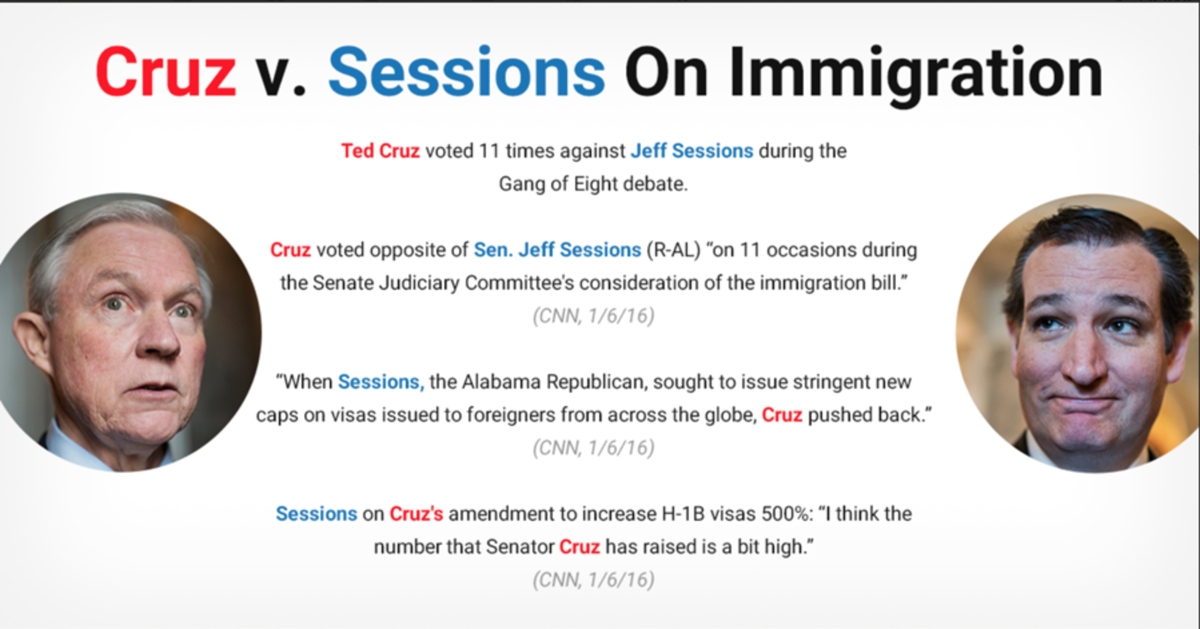 Cruz v. Sessions On Immigration

Ted Cruz voted 11 times against Jeff Sessions during the Gang of Eight debate.

Cruz voted opposite of Sen. Jeff Sessions (R-AL) "on 11 occasions during the Senate Judiciary Committee's consideration of the immigration bill."
(CNN, 1/6/16)

"When Sessions, the Alabama Republican, sought to issue stringent new caps on visas issued to foreigners from across the globe, Cruz pushed back."
(CNN, 1/6/16)

Sessions on Cruz's amendment to increase H-1B visas 500%: "I think the number that Senator Cruz has raised is a bit high."
(CNN, 1/6/16)